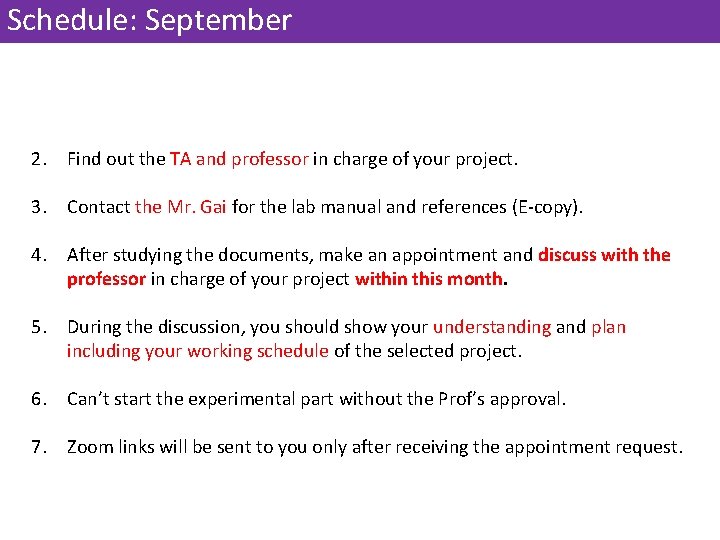 Schedule: September

2. Find out the TA and professor in charge of your project.

3. Contact the Mr. Gai for the lab manual and references (E-copy).

4. After studying the documents, make an appointment and discuss with the professor in charge of your project within this month.

5. During the discussion, you should show your understanding and plan including your working schedule of the selected project.

6. Can't start the experimental part without the Prof's approval.

7. Zoom links will be sent to you only after receiving the appointment request.